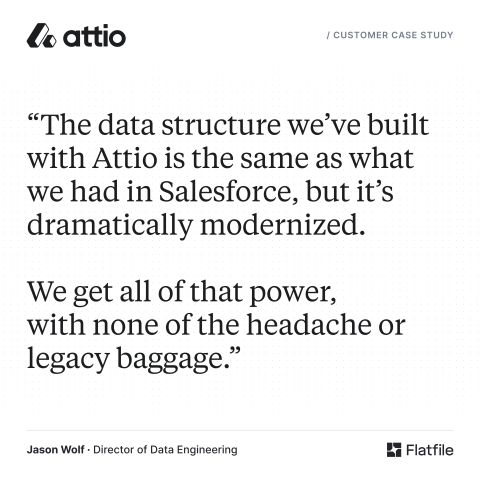 attio

/ CUSTOMER CASE STUDY

“The data structure we’ve built with Attio is the same as what we had in Salesforce, but it’s dramatically modernized.

We get all of that power, with none of the headache or legacy baggage.”

Jason Wolf · Director of Data Engineering

Flatfile